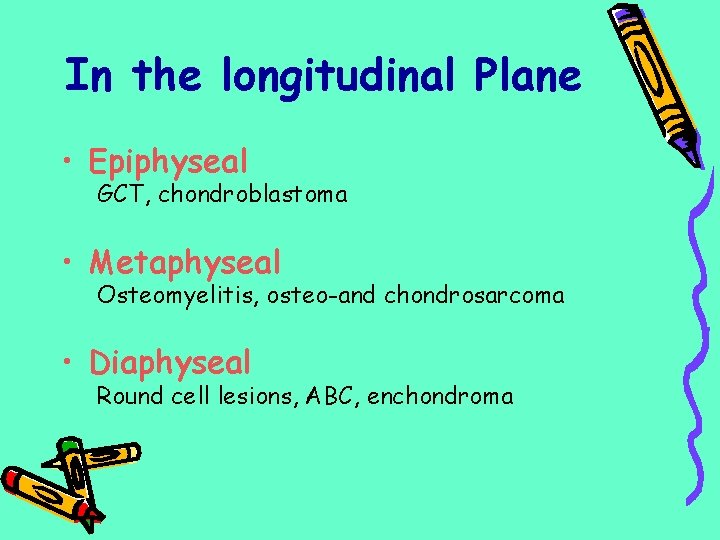 In the longitudinal Plane

• Epiphyseal
GCT, chondroblastoma

• Metaphyseal
Osteomyelitis, osteo-and chondrosarcoma

• Diaphyseal
Round cell lesions, ABC, enchondroma